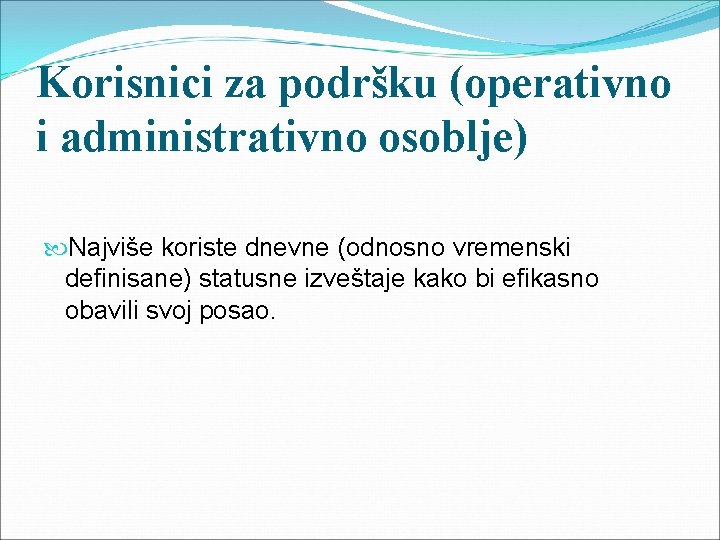 Korisnici za podršku (operativno i administrativno osoblje)

Najviše koriste dnevne (odnosno vremenski definisane) statusne izveštaje kako bi efikasno obavili svoj posao.